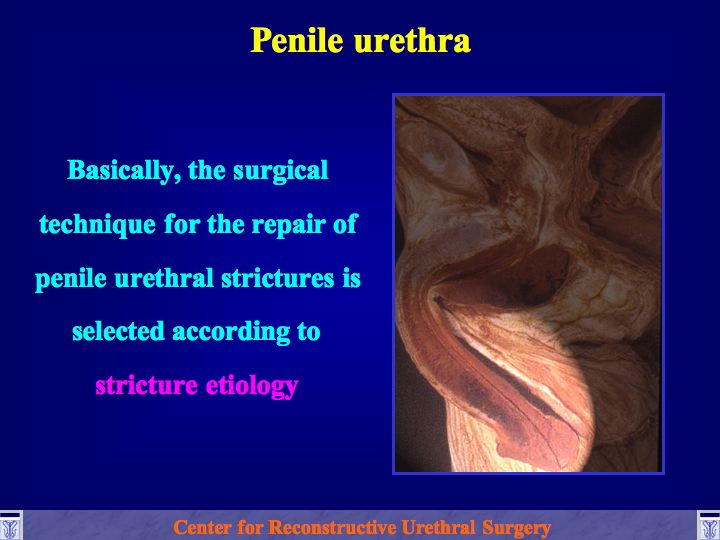 Penile urethra

Basically, the surgical technique for the repair of penile urethral strictures is selected according to stricture etiology

Center for Reconstructive Urethral Surgery